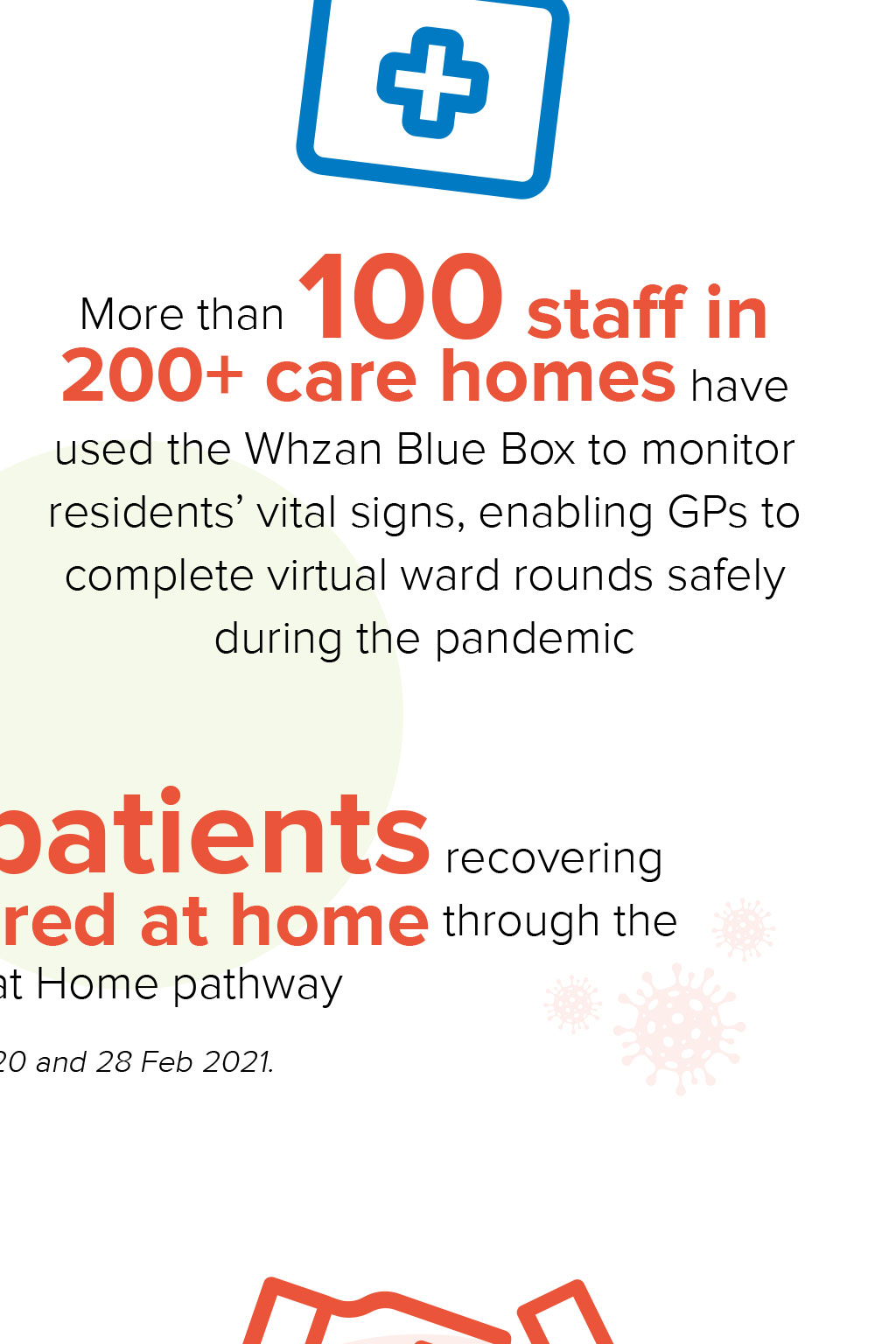 More than 100 staff in 200+ care homes have used the Whzan Blue Box to monitor residents' vital signs, enabling GPs to complete virtual ward rounds safely during the pandemic

patients recovering red at home through the at Home pathway

20 and 28 Feb 2021.